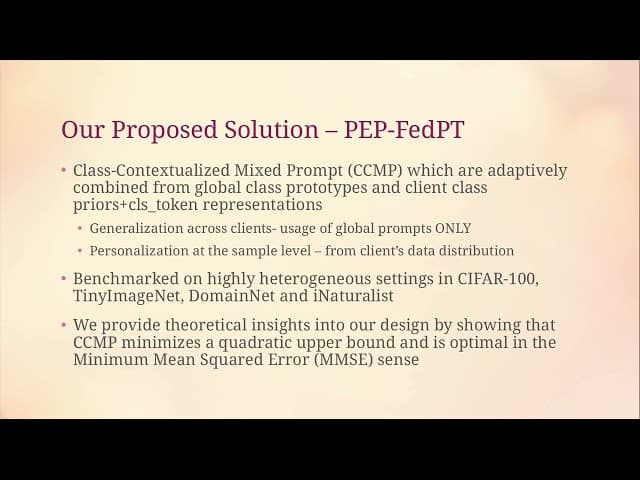 Our Proposed Solution – PEP-FedPT

• Class-Contextualized Mixed Prompt (CCMP) which are adaptively combined from global class prototypes and client class priors+cls_token representations

• Generalization across clients- usage of global prompts ONLY

• Personalization at the sample level – from client's data distribution

• Benchmarked on highly heterogeneous settings in CIFAR-100, TinyImageNet, DomainNet and iNaturalist

• We provide theoretical insights into our design by showing that CCMP minimizes a quadratic upper bound and is optimal in the Minimum Mean Squared Error (MMSE) sense